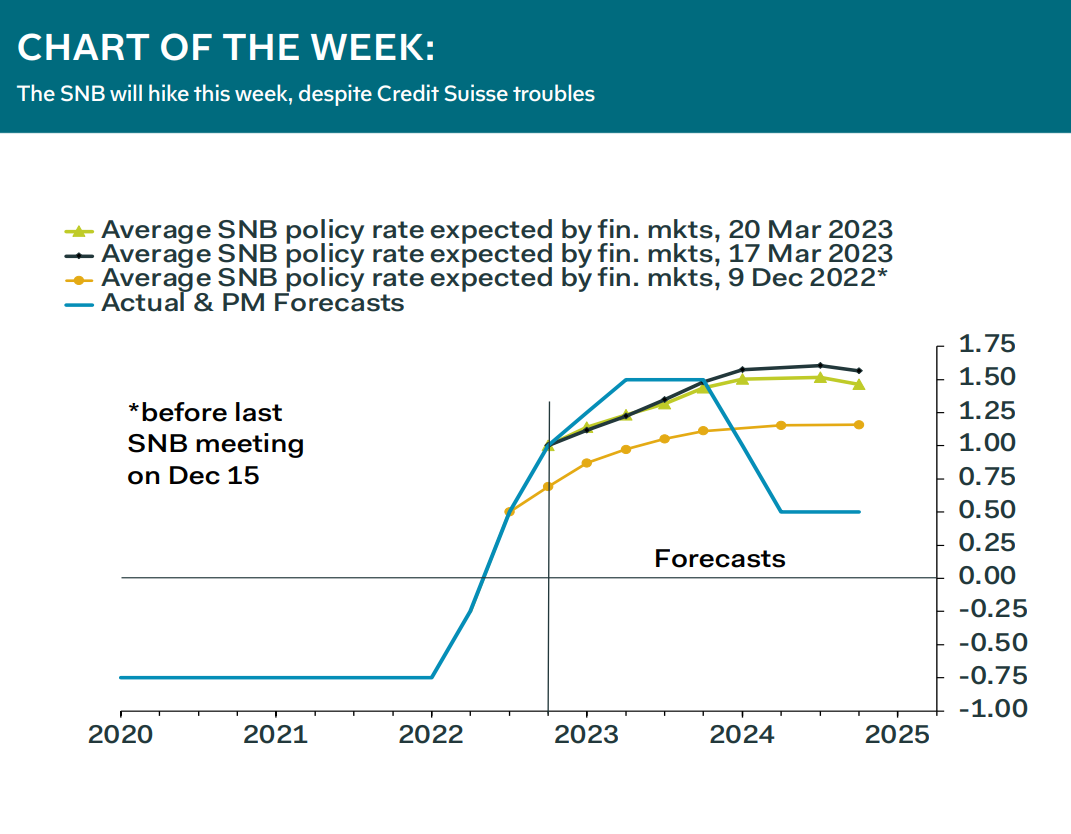 CHART OF THE WEEK:
The SNB will hike this week, despite Credit Suisse troubles

Average SNB policy rate expected by fin. mkts, 20 Mar 2023
Average SNB policy rate expected by fin. mkts, 17 Mar 2023
Average SNB policy rate expected by fin. mkts, 9 Dec 2022*
Actual & PM Forecasts

*before last SNB meeting on Dec 15

Forecasts

1.75
1.50
1.25
1.00
0.75
0.50
0.25
0.00
-0.25
-0.50
-0.75
-1.00

2020
2021
2022
2023
2024
2025